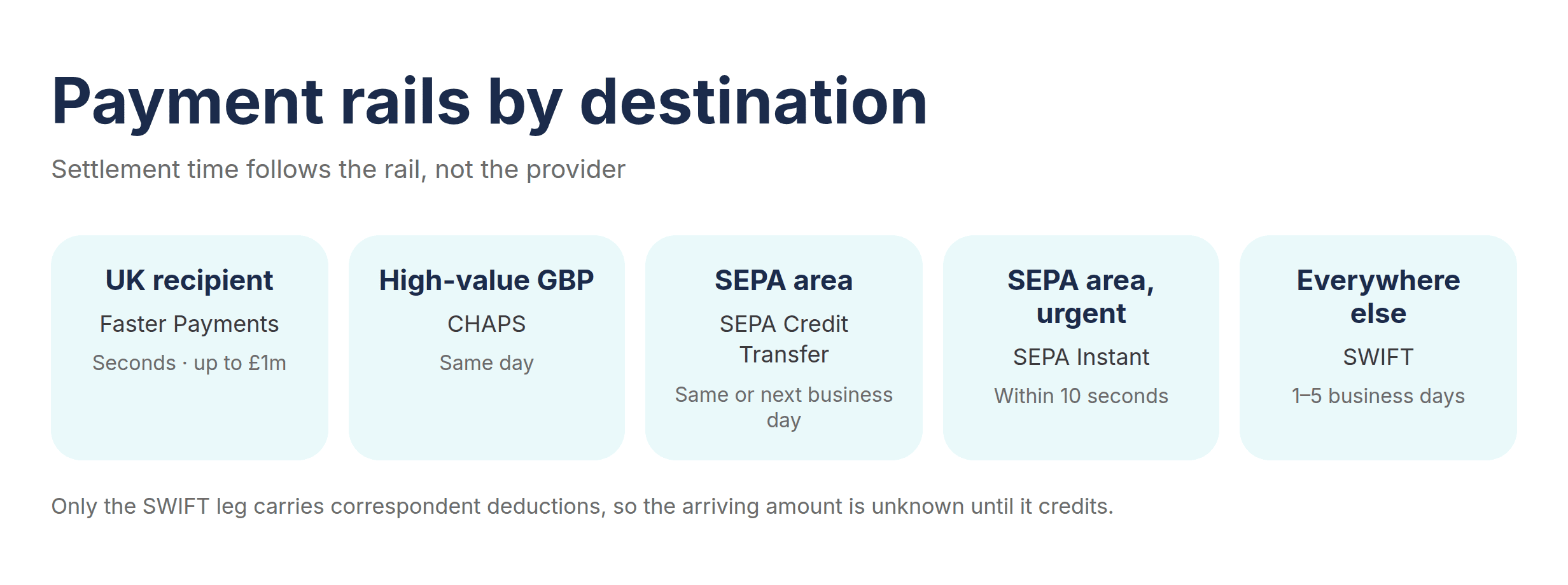 Payment rails by destination

Settlement time follows the rail, not the provider

UK recipient
Faster Payments
Seconds · up to £1m

High-value GBP
CHAPS
Same day

SEPA area
SEPA Credit Transfer
Same or next business day

SEPA area, urgent
SEPA Instant
Within 10 seconds

Everywhere else
SWIFT
1–5 business days

Only the SWIFT leg carries correspondent deductions, so the arriving amount is unknown until it credits.